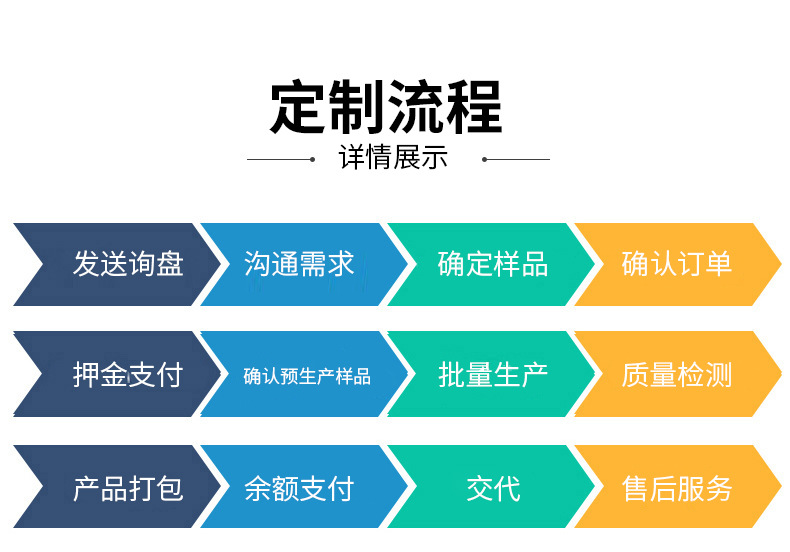 定制流程

详情展示

发送询盘

沟通需求

确定样品

确认订单

押金支付

确认预生产样品

批量生产

质量检测

产品打包

余额支付

交代

售后服务